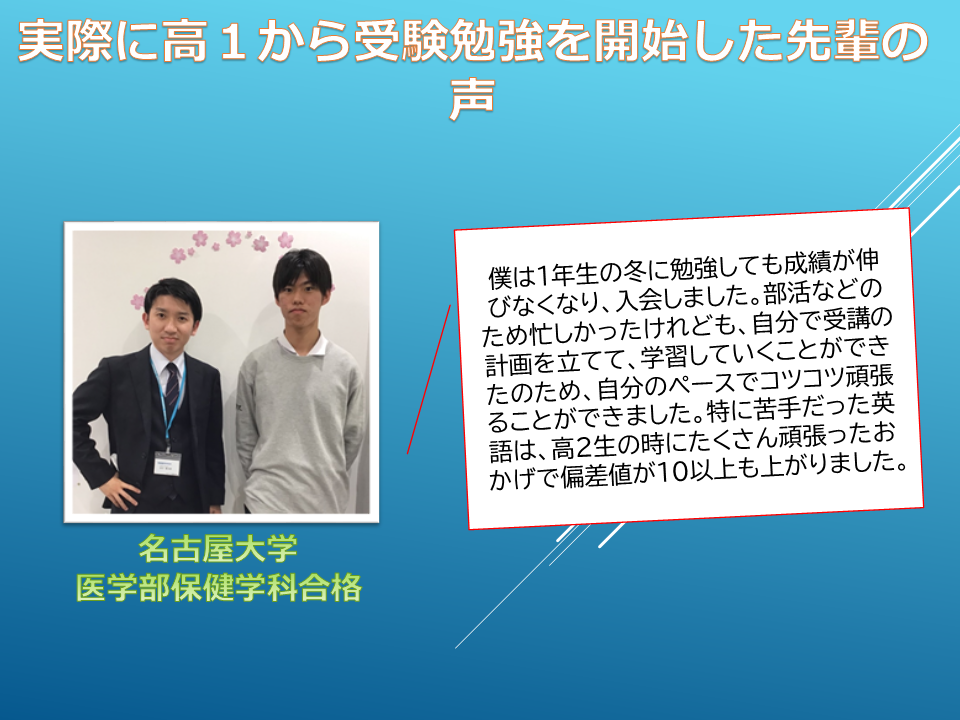 実際に高１から受験勉強を開始した先輩の声

名古屋大学
医学部保健学科合格

僕は1年生の冬に勉強しても成績が伸びなくなり、入会しました。部活などのため忙しかったけれども、自分で受講の計画を立てて、学習していくことができたのため、自分のペースでコツコツ頑張ることができました。特に苦手だった英語は、高2生の時にたくさん頑張ったおかげで偏差値が10以上も上がりました。